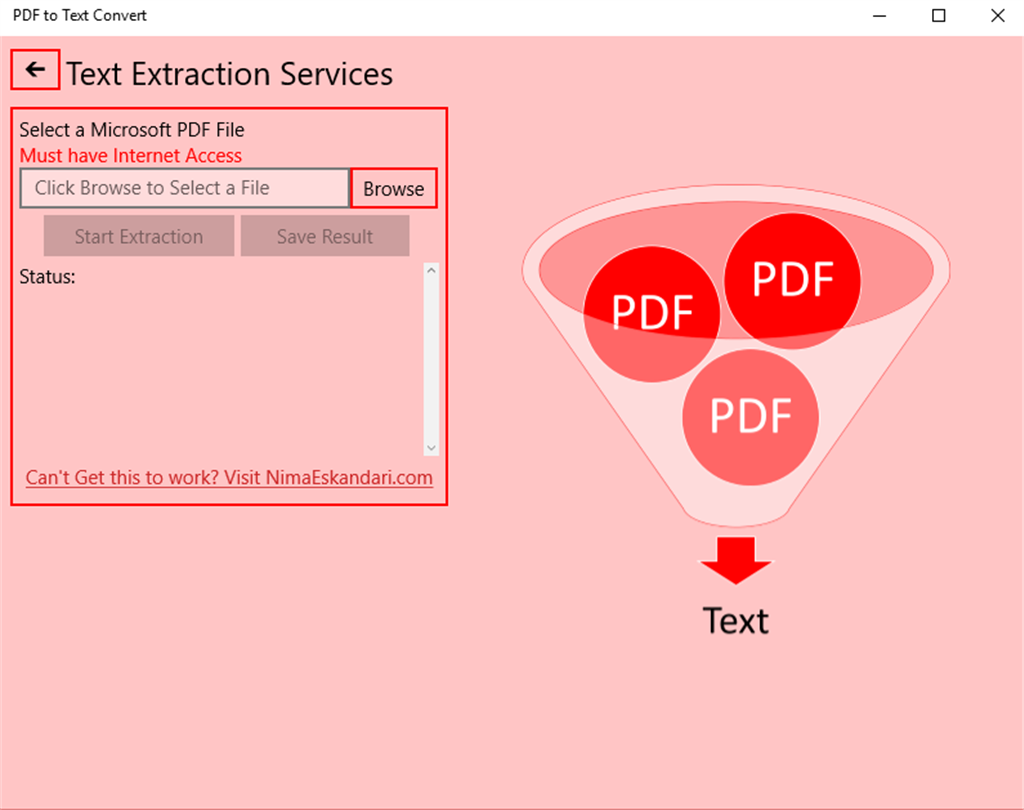 PDF to Text Convert

Text Extraction Services

Select a Microsoft PDF File
Must have Internet Access

Click Browse to Select a File
Browse

Start Extraction
Save Result

Status:

Can't Get this to work? Visit NimaEskandari.com

PDF
PDF
PDF

Text